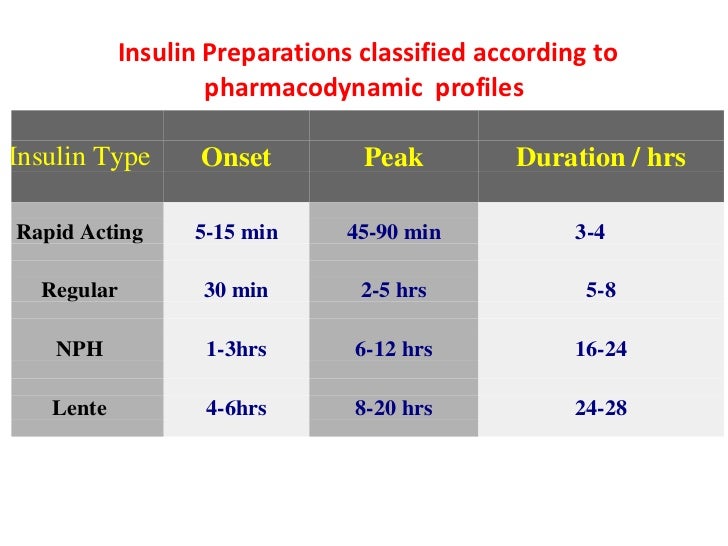 Insulin Preparations classified according to pharmacodynamic profiles

| Insulin Type | Onset | Peak | Duration / hrs |
|---|---|---|---|
| Rapid Acting | 5-15 min | 45-90 min | 3-4 |
| Regular | 30 min | 2-5 hrs | 5-8 |
| NPH | 1-3hrs | 6-12 hrs | 16-24 |
| Lente | 4-6hrs | 8-20 hrs | 24-28 |